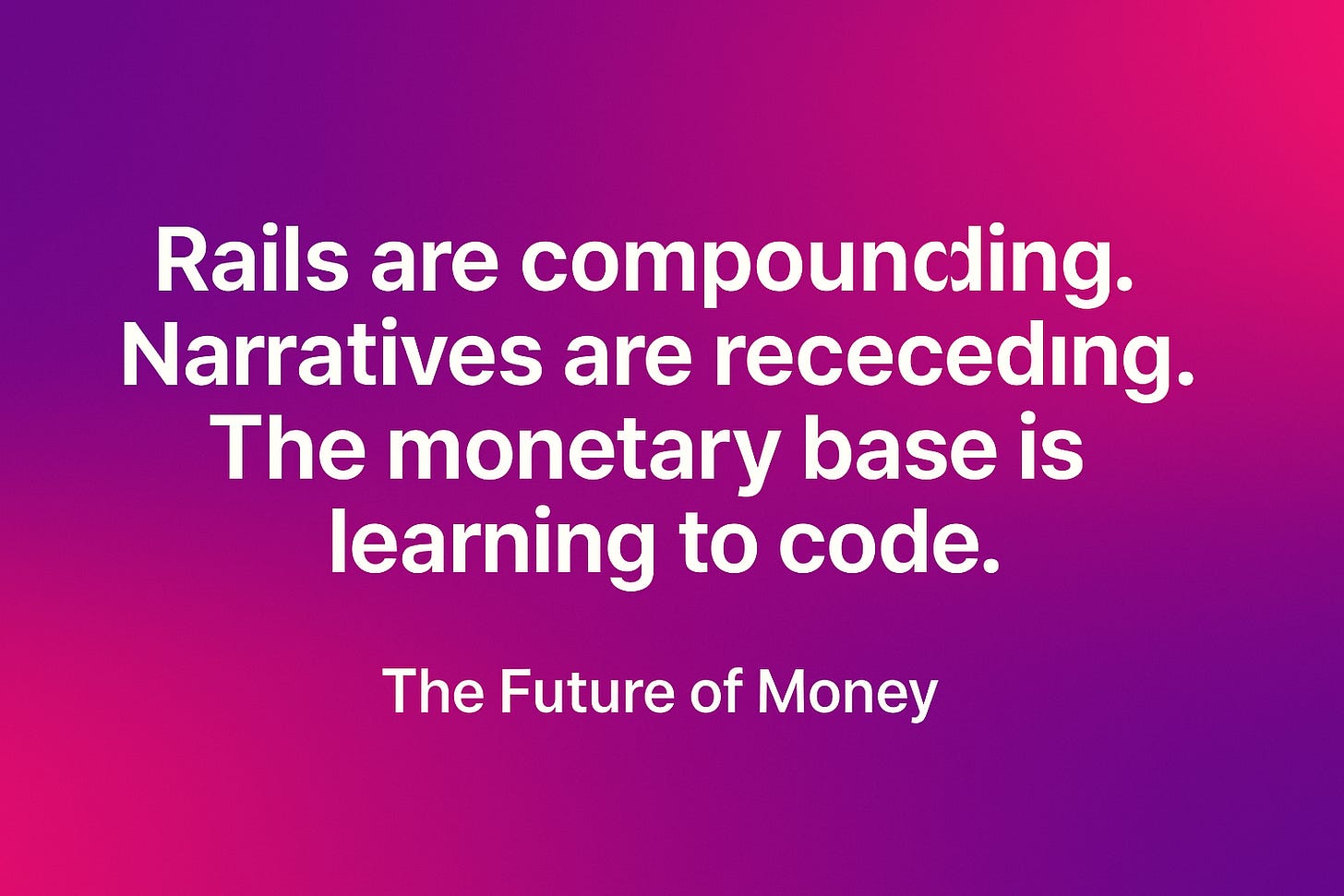 Rails are compounding.
Narratives are receceding.
The monetary base is learning to code.

The Future of Money